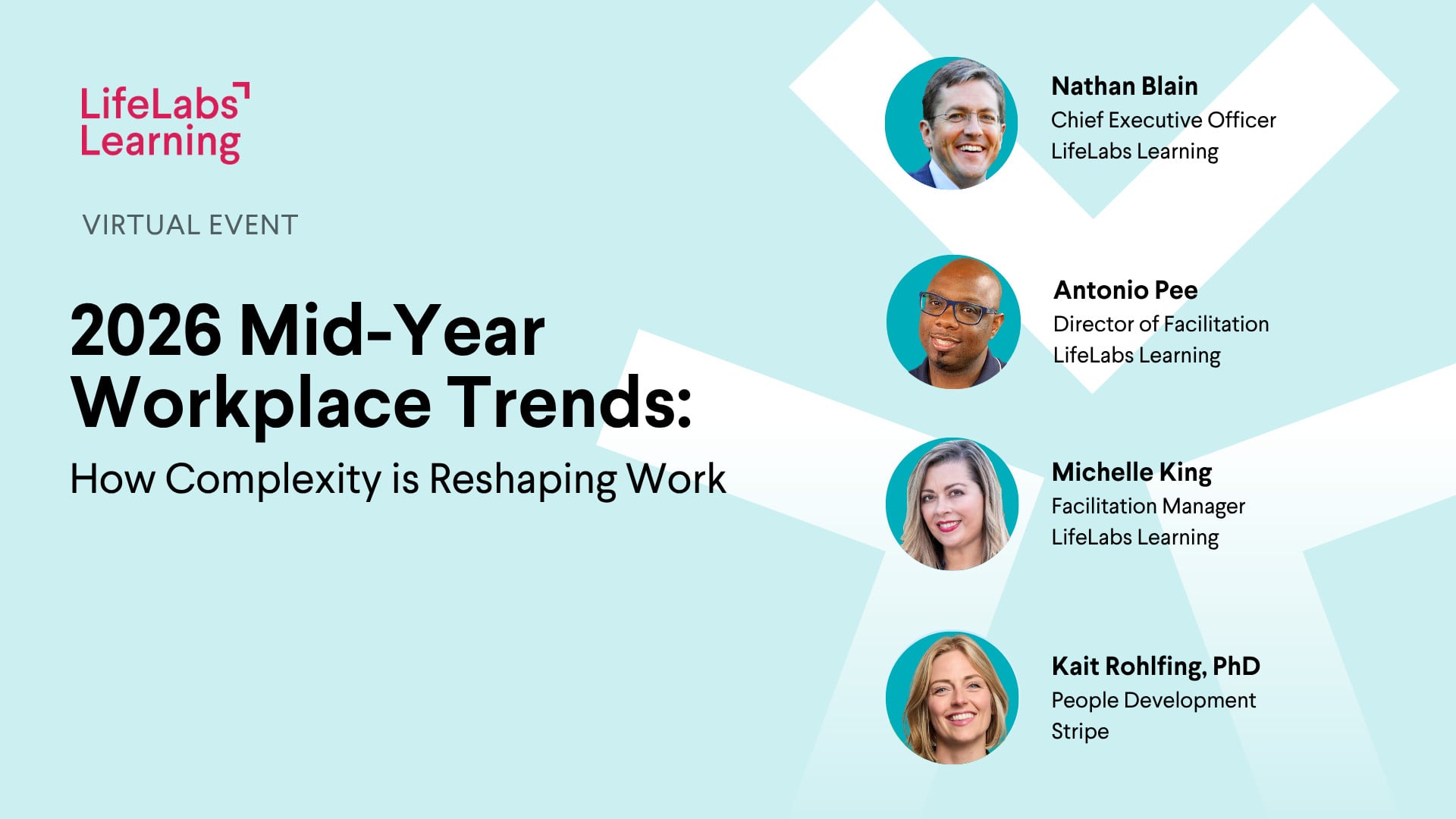 LifeLabs Learning

VIRTUAL EVENT

2026 Mid-Year Workplace Trends:

How Complexity is Reshaping Work

Nathan Blain
Chief Executive Officer
LifeLabs Learning

Antonio Pee
Director of Facilitation
LifeLabs Learning

Michelle King
Facilitation Manager
LifeLabs Learning

Kait Rohlfing, PhD
People Development
Stripe